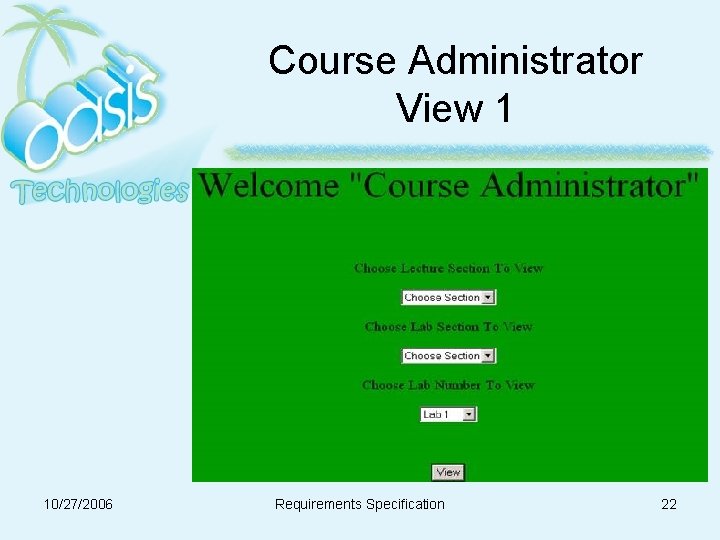 oasis Technologies

Course Administrator View 1

Welcome "Course Administrator"

Choose Lecture Section To View

Choose Section

Choose Lab Section To View

Choose Section

Choose Lab Number To View

Lab 1

View

10/27/2006

Requirements Specification

22